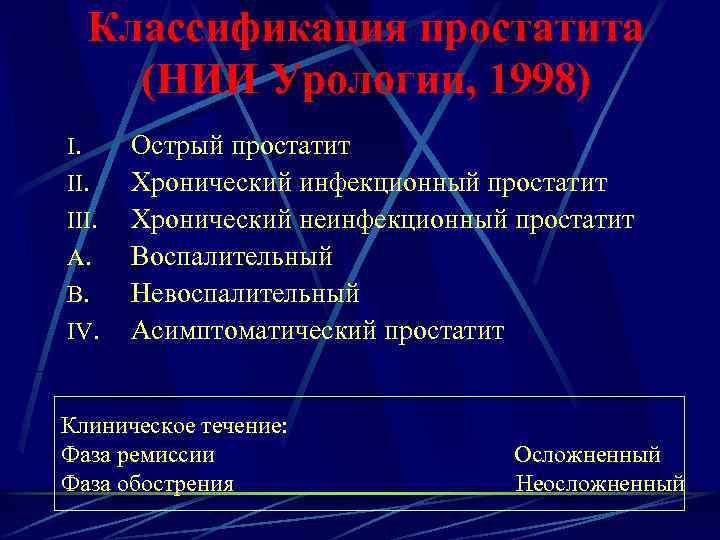 Классификация простатита (НИИ Урологии, 1998)

I. Острый простатит
II. Хронический инфекционный простатит
III. Хронический неинфекционный простатит
A. Воспалительный
B. Невоспалительный
IV. Асимптоматический простатит

Клиническое течение:
Фаза ремиссии
Фаза обострения

Осложненный
Неосложненный